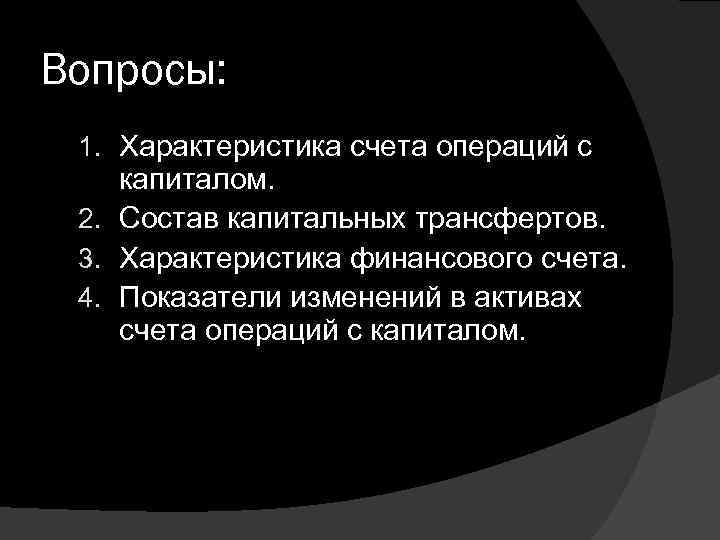 Вопросы:

1. Характеристика счета операций с капиталом.
2. Состав капитальных трансфертов.
3. Характеристика финансового счета.
4. Показатели изменений в активах счета операций с капиталом.